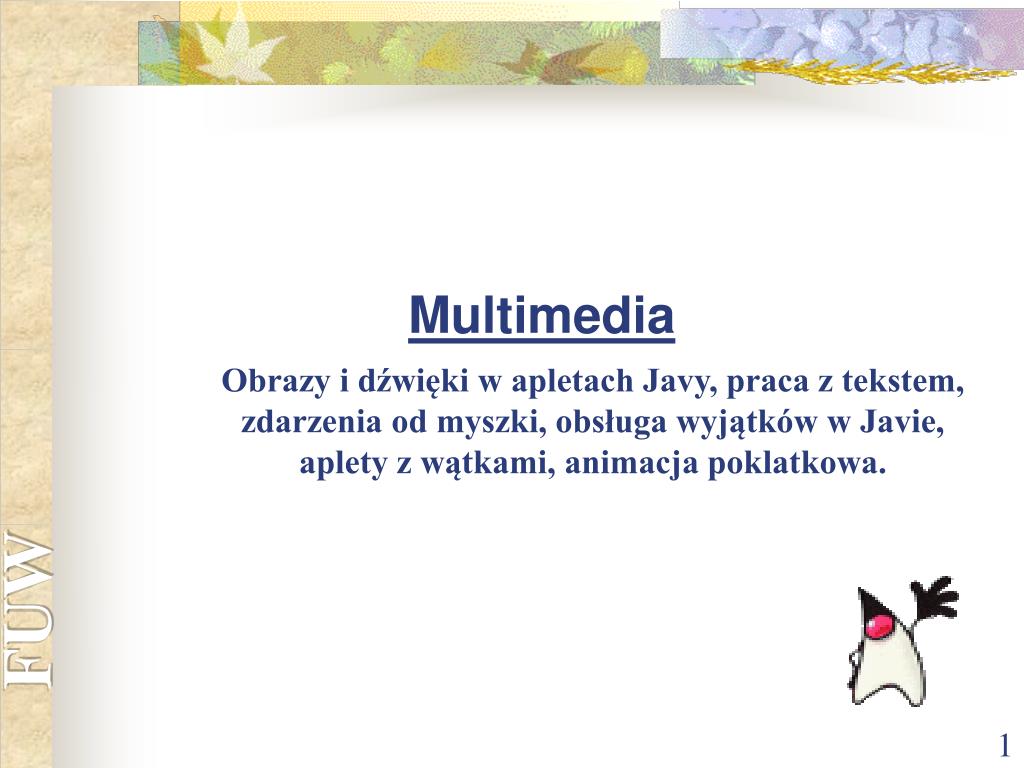 Multimedia

Obrazy i dźwięki w apletach Javy, praca z tekstem, zdarzenia od myszki, obsługa wyjątków w Javie, aplety z wątkami, animacja poklatkowa.

FUW

1